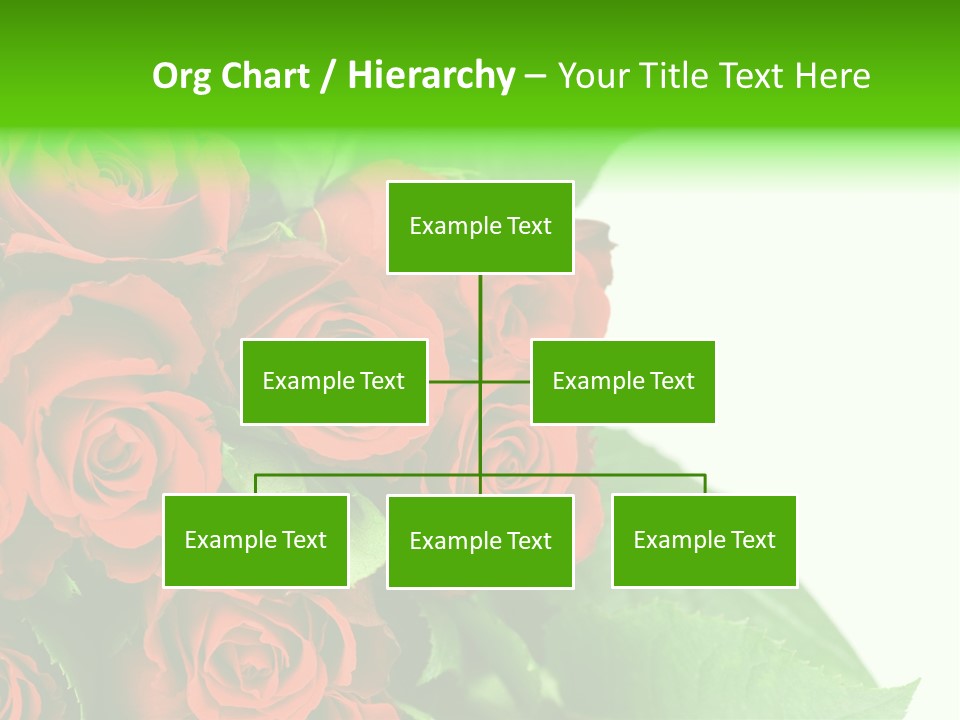 Org Chart / Hierarchy – Your Title Text Here

Example Text

Example Text

Example Text

Example Text

Example Text

Example Text